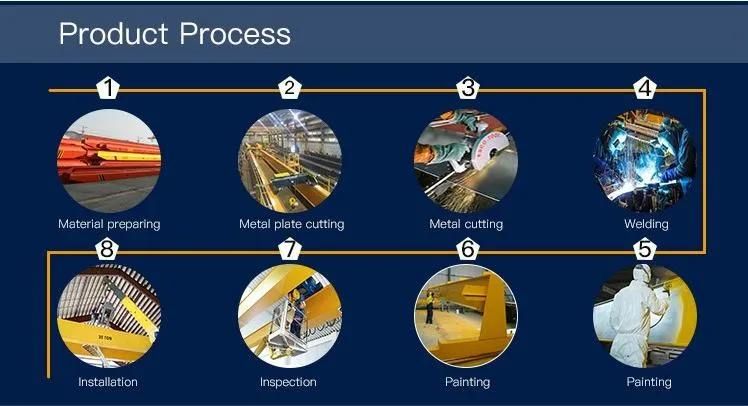 Product Process

1
Material preparing

2
Metal plate cutting

3
Metal cutting

4
Welding

8
Installation

7
Inspection

6
Painting

5
Painting